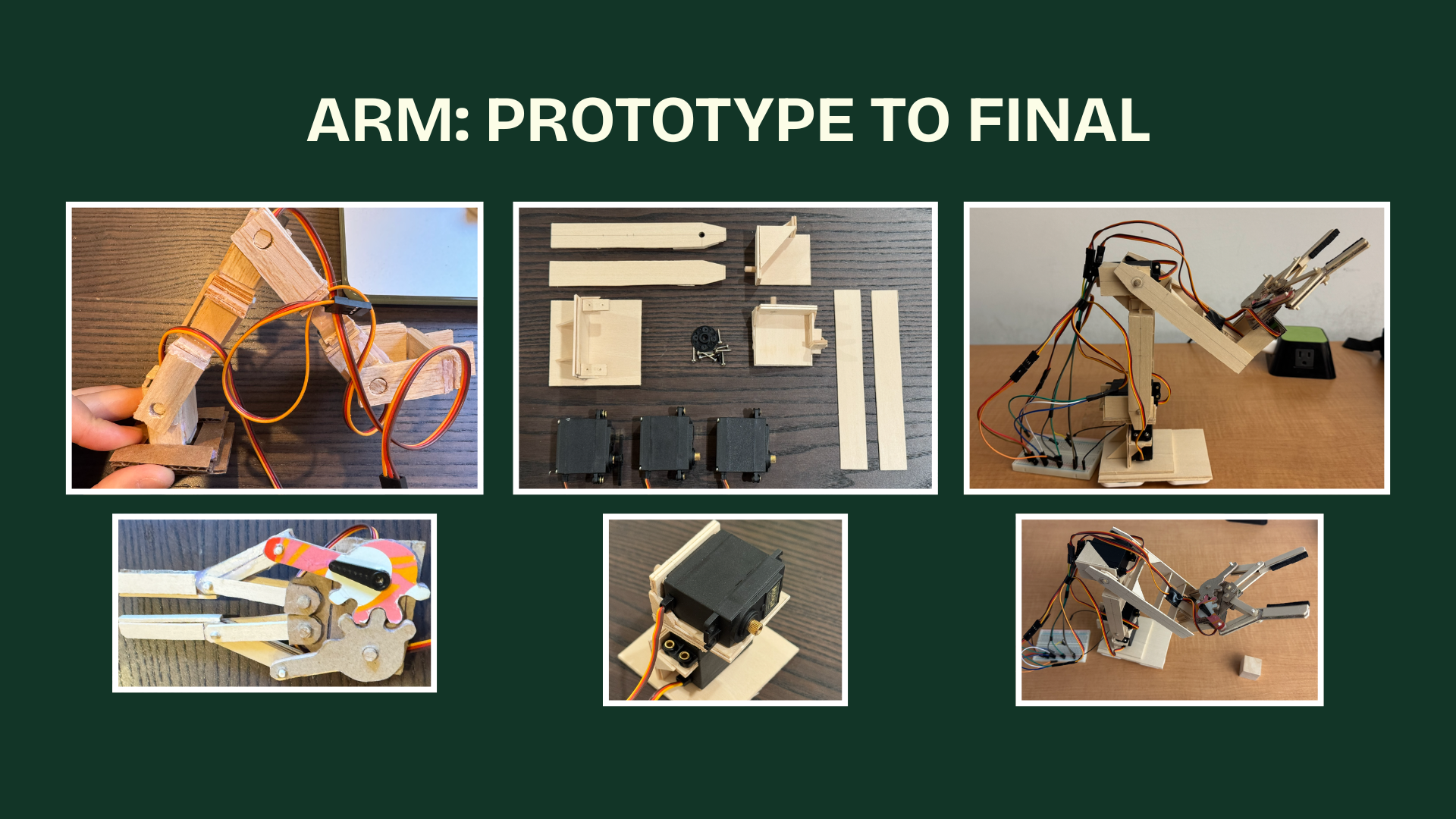 ARM: PROTOTYPE TO FINAL